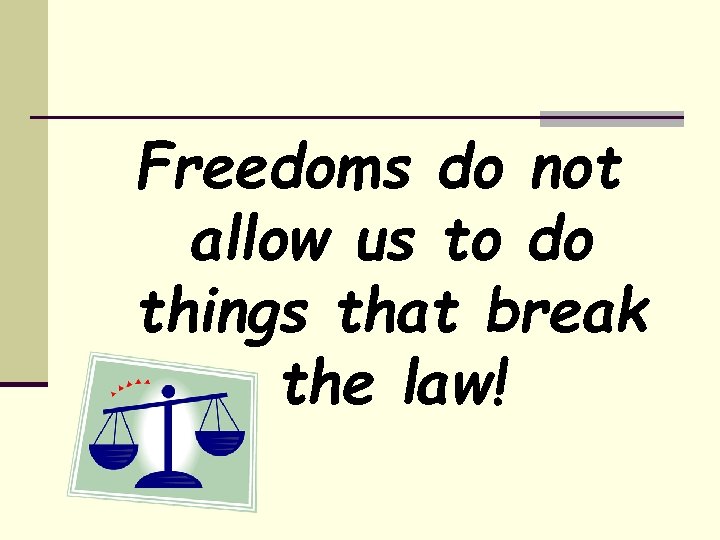 Freedoms do not allow us to do things that break the law!